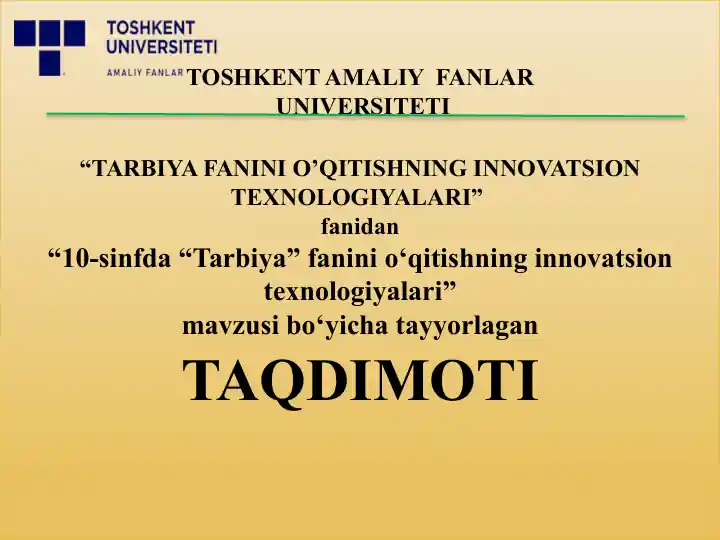 TOSHKENT
UNIVERSITETI
AMALIY FANLAR

TOSHKENT AMALIY FANLAR UNIVERSITETI

“TARBIYA FANINI O’QITISHNING INNOVATSION TEXNOLOGIYALARI”
fanidan
“10-sinfda “Tarbiya” fanini o‘qitishning innovatsion texnologiyalari”
mavzusi bo‘yicha tayyorlagan

TAQDIMOTI